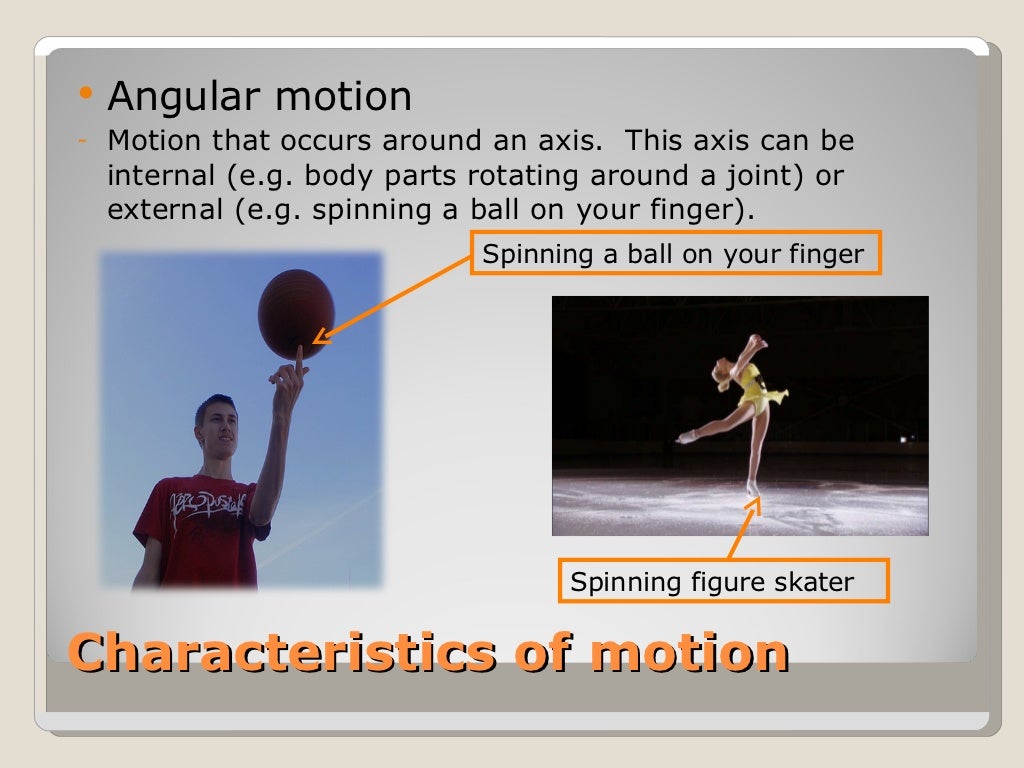 • Angular motion
- Motion that occurs around an axis. This axis can be internal (e.g. body parts rotating around a joint) or external (e.g. spinning a ball on your finger).

Spinning a ball on your finger

Spinning figure skater

Characteristics of motion